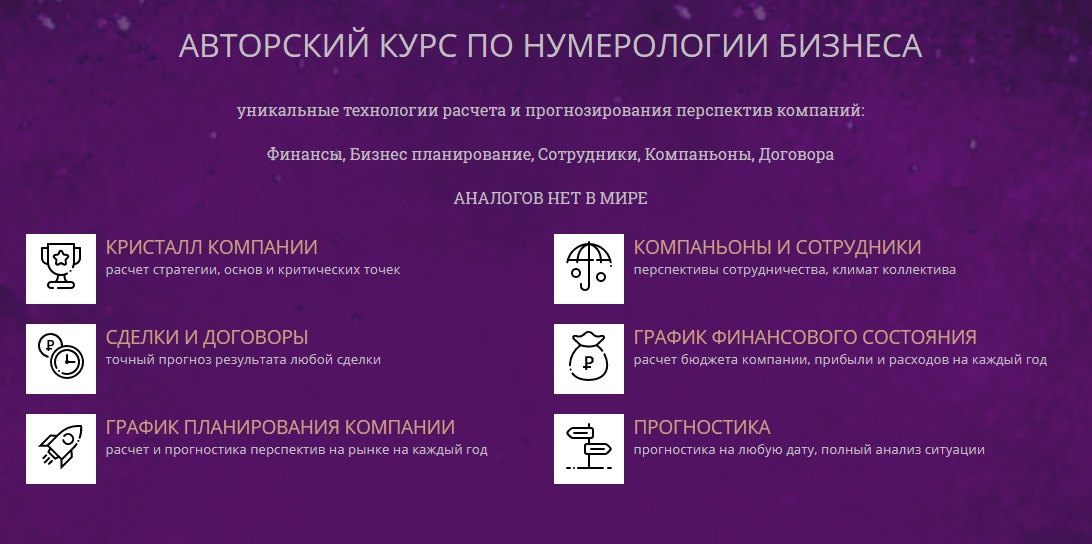 АВТОРСКИЙ КУРС ПО НУМЕРОЛОГИИ БИЗНЕСА

уникальные технологии расчета и прогнозирования перспектив компаний:

Финансы, Бизнес планирование, Сотрудники, Компаньоны, Договора

АНАЛОГОВ НЕТ В МИРЕ

КРИСТАЛЛ КОМПАНИИ
расчет стратегии, основ и критических точек

СДЕЛКИ И ДОГОВОРЫ
точный прогноз результата любой сделки

ГРАФИК ПЛАНИРОВАНИЯ КОМПАНИИ
расчет и прогностика перспектив на рынке на каждый год

КОМПАНЬОНЫ И СОТРУДНИКИ
перспективы сотрудничества, климат коллектива

ГРАФИК ФИНАНСОВОГО СОСТОЯНИЯ
расчет бюджета компании, прибыли и расходов на каждый год

ПРОГНОСТИКА
прогностика на любую дату, полный анализ ситуации